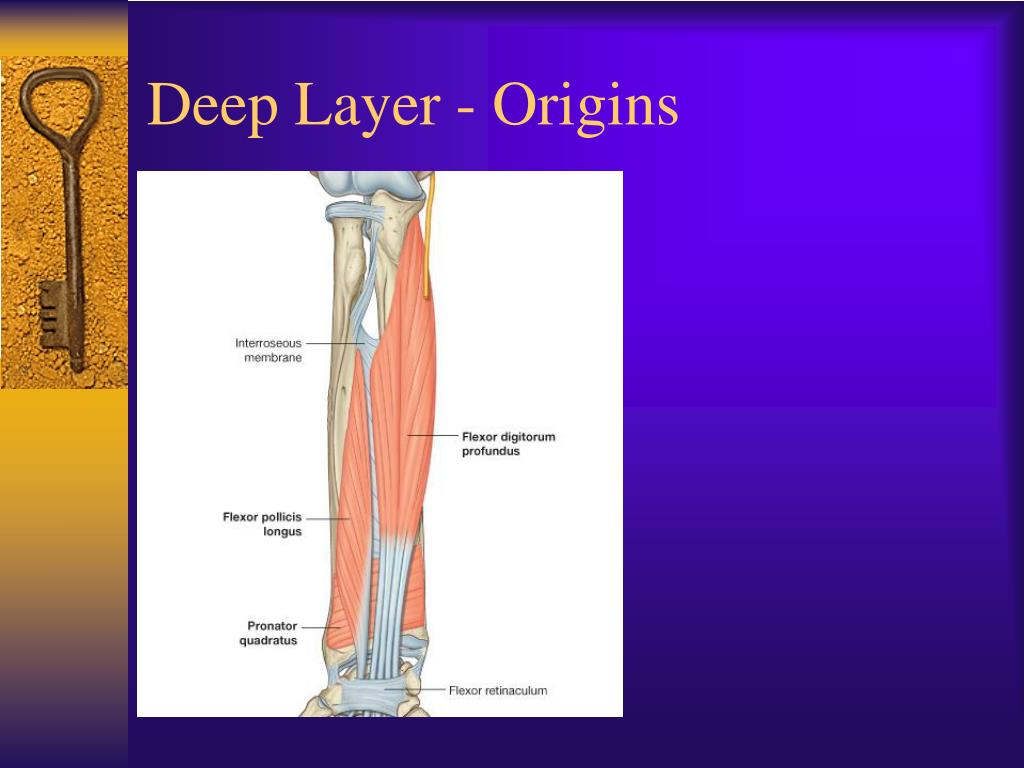 Deep Layer - Origins

Interroseous membrane

Flexor digitorum profundus

Flexor pollicis longus

Pronator quadratus

Flexor retinaculum